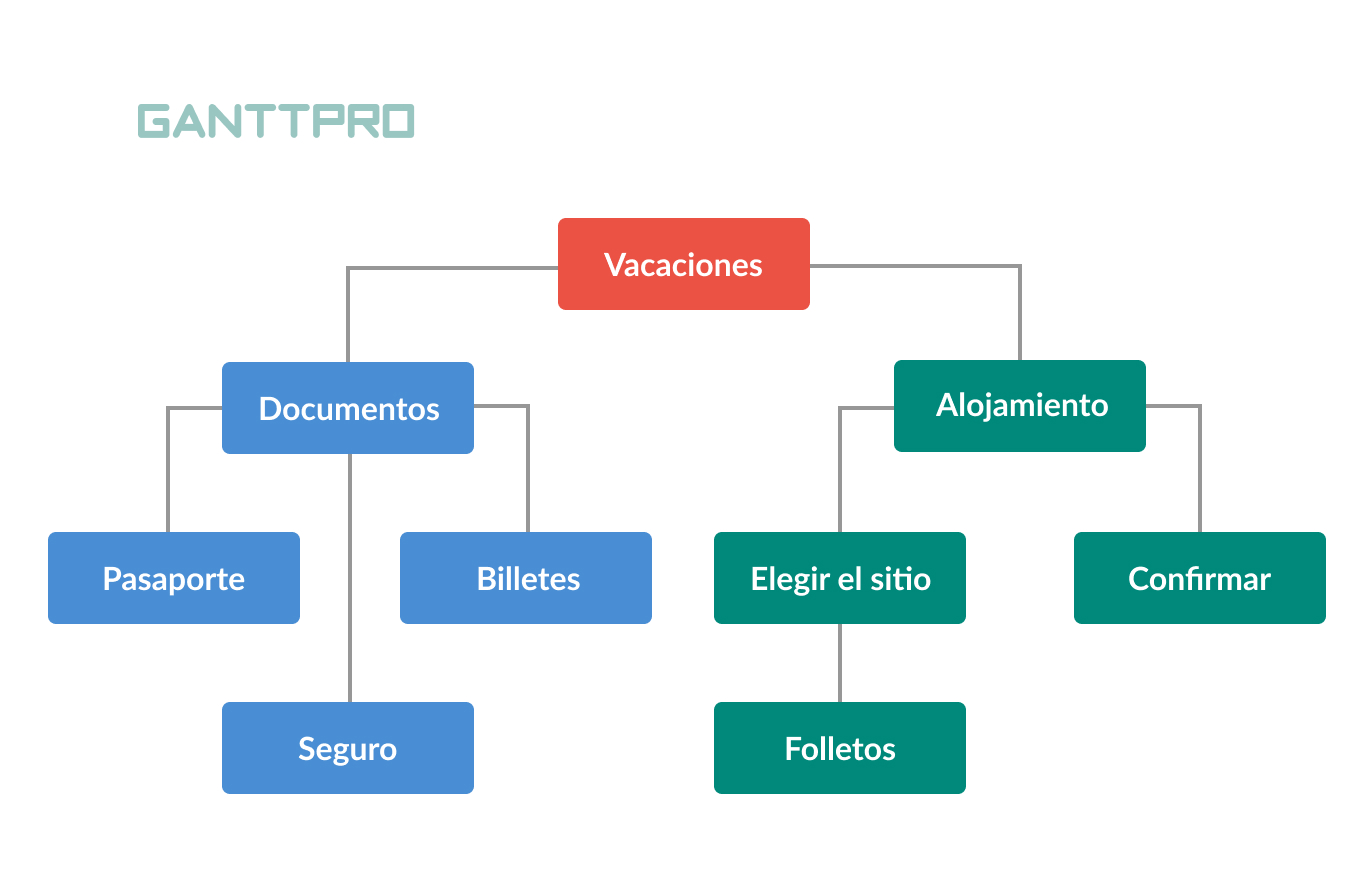 GANTTPRO

Vacaciones

Documentos

Alojamiento

Pasaporte

Billetes

Elegir el sitio

Confirmar

Seguro

Folletos